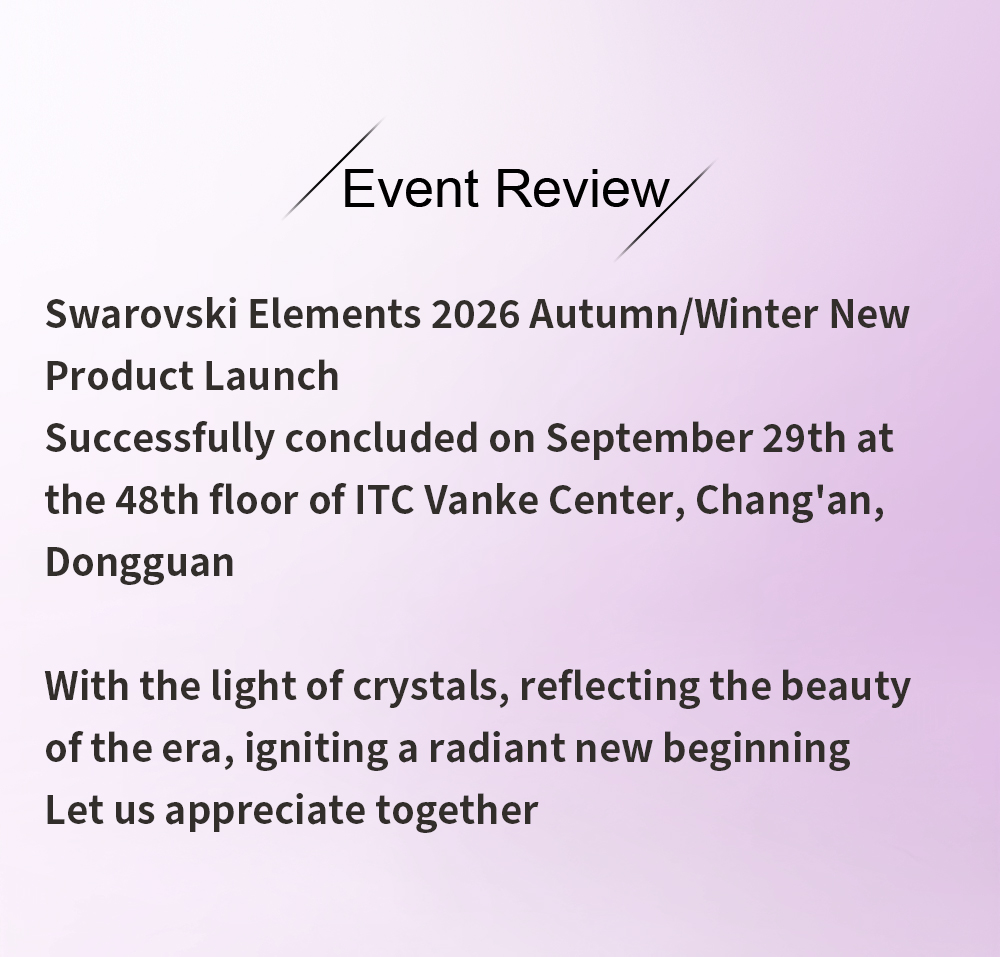 Event Review

Swarovski Elements 2026 Autumn/Winter New Product Launch
Successfully concluded on September 29th at the 48th floor of ITC Vanke Center, Chang'an, Dongguan

With the light of crystals, reflecting the beauty of the era, igniting a radiant new beginning
Let us appreciate together